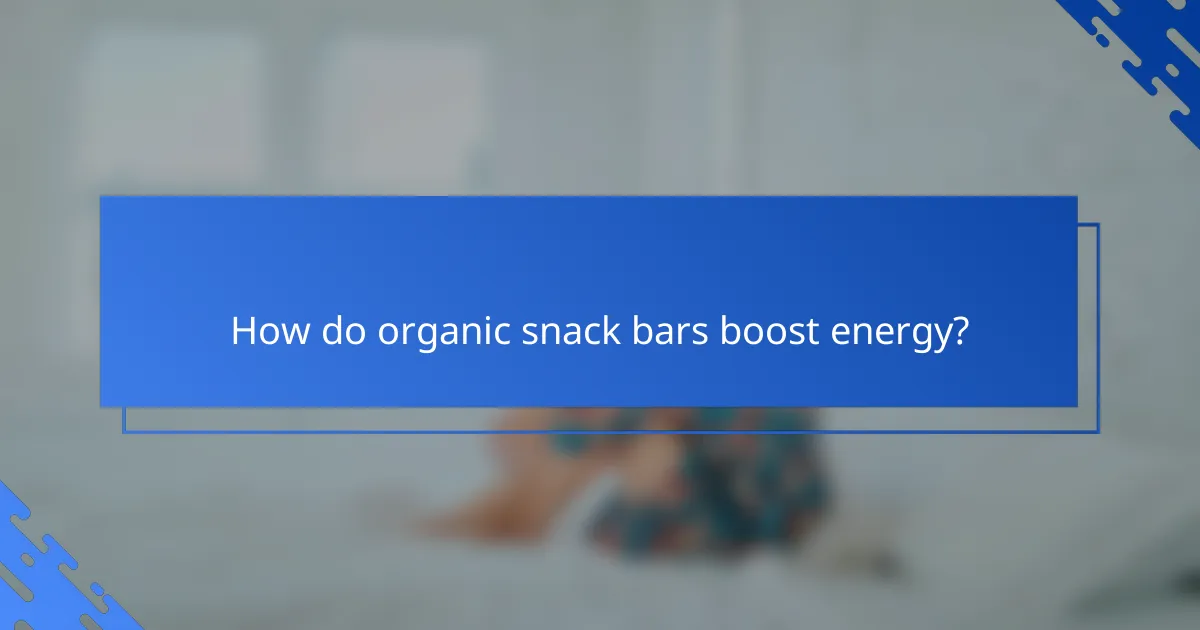 How do organic snack bars boost energy?